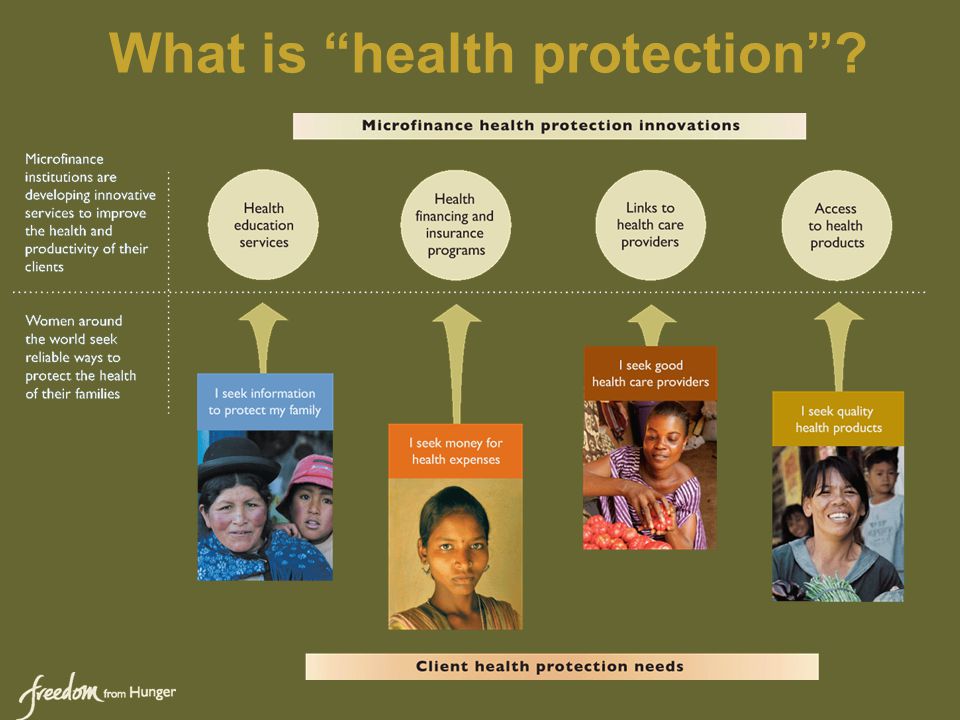 What is “health protection”?

Microfinance health protection innovations

Microfinance institutions are developing innovative services to improve the health and productivity of their clients

Health education services

Health financing and insurance programs

Links to health care providers

Access to health products

Women around the world seek reliable ways to protect the health of their families

I seek information to protect my family

I seek money for health expenses

I seek good health care providers

I seek quality health products

Client health protection needs

freedom from Hunger